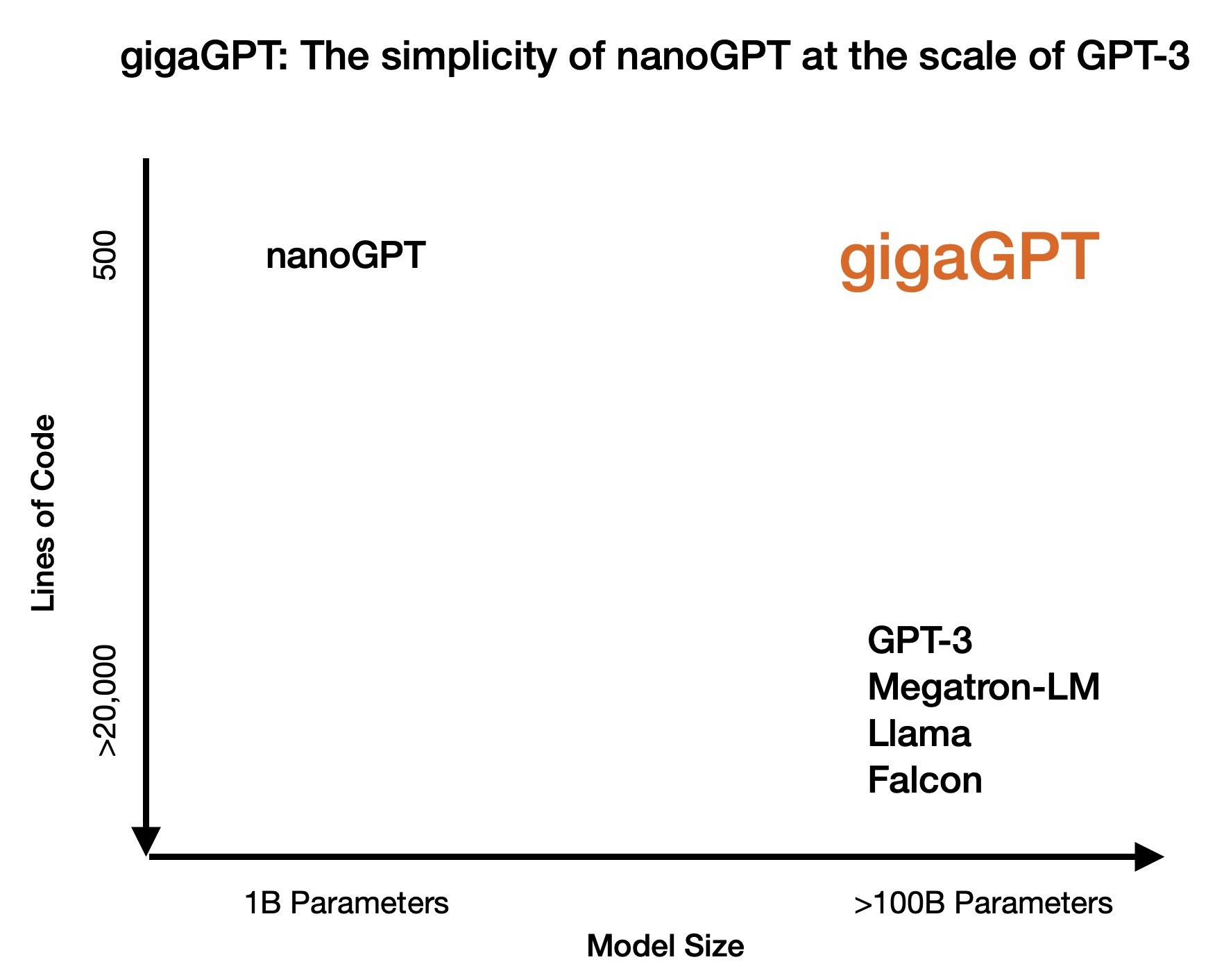 gigaGPT: The simplicity of nanoGPT at the scale of GPT-3

Lines of Code

500

>20,000

nanoGPT

gigaGPT

GPT-3
Megatron-LM
Llama
Falcon

1B Parameters

>100B Parameters

Model Size